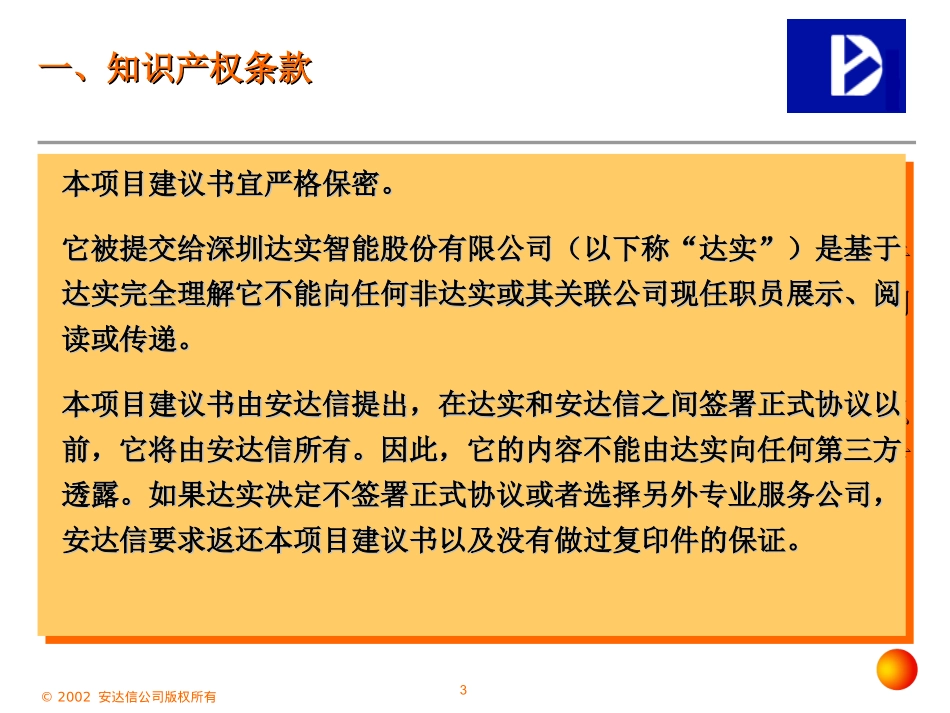 一、知识产权条款

本项目建议书宜严格保密。

它被提交给深圳达实智能股份有限公司（以下称“达实”）是基于达实完全理解它不能向任何非达实或其关联公司现任职员展示、阅读或传递。

本项目建议书由安达信提出，在达实和安达信之间签署正式协议以前，它将由安达信所有。因此，它的内容不能由达实向任何第三方透露。如果达实决定不签署正式协议或者选择另外专业服务公司，安达信要求返还本项目建议书以及没有做过复印件的保证。

© 2002 安达信公司版权所有

3